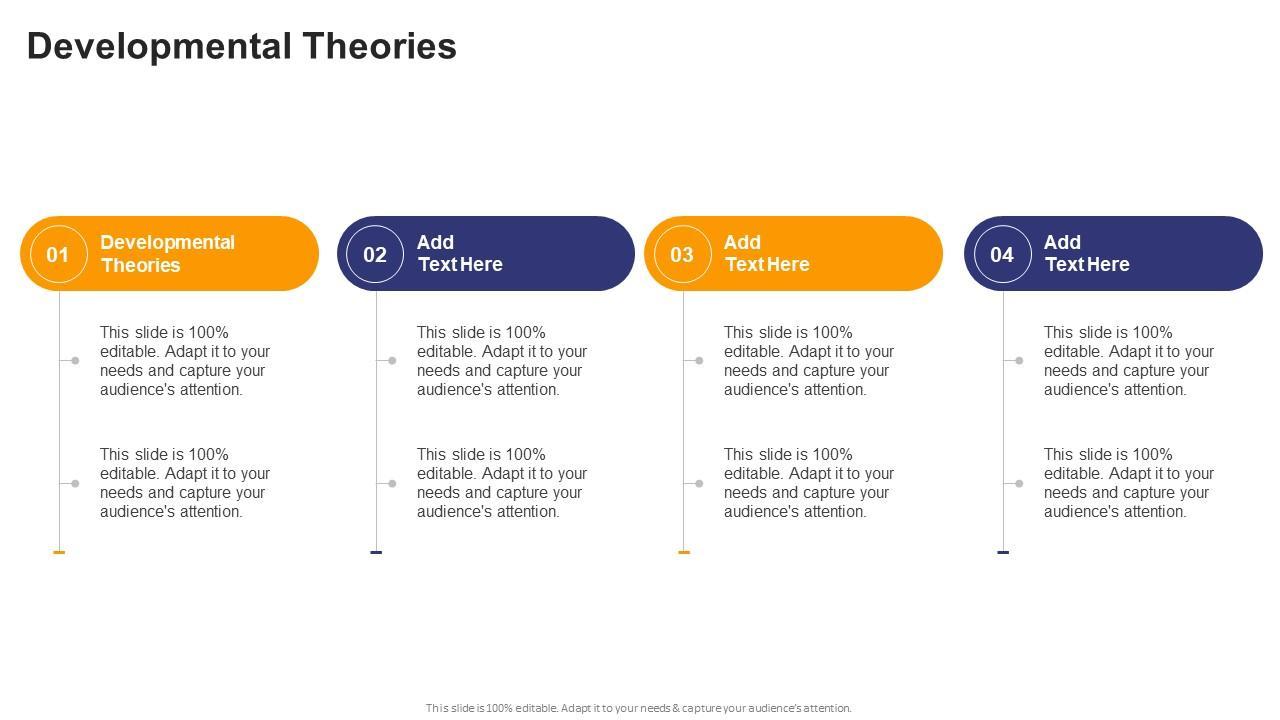 Developmental Theories

01 Developmental Theories

This slide is 100% editable. Adapt it to your needs and capture your audience's attention.

This slide is 100% editable. Adapt it to your needs and capture your audience's attention.

02 Add Text Here

This slide is 100% editable. Adapt it to your needs and capture your audience's attention.

This slide is 100% editable. Adapt it to your needs and capture your audience's attention.

03 Add Text Here

This slide is 100% editable. Adapt it to your needs and capture your audience's attention.

This slide is 100% editable. Adapt it to your needs and capture your audience's attention.

04 Add Text Here

This slide is 100% editable. Adapt it to your needs and capture your audience's attention.

This slide is 100% editable. Adapt it to your needs and capture your audience's attention.

This slide is 100% editable. Adapt it to your needs & capture your audience's attention.